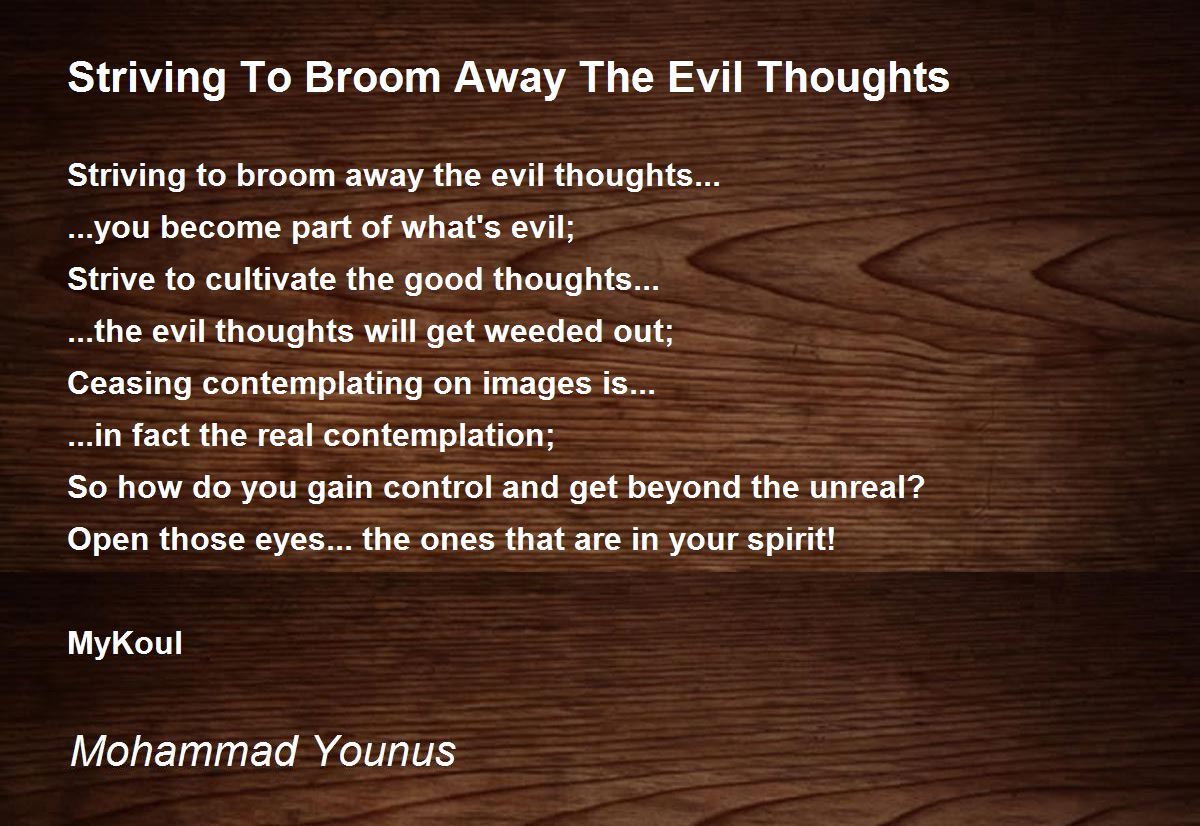 Striving To Broom Away The Evil Thoughts

Striving to broom away the evil thoughts...
...you become part of what's evil;
Strive to cultivate the good thoughts...
...the evil thoughts will get weeded out;
Ceasing contemplating on images is...
...in fact the real contemplation;
So how do you gain control and get beyond the unreal?
Open those eyes... the ones that are in your spirit!

MyKoul

Mohammad Younus